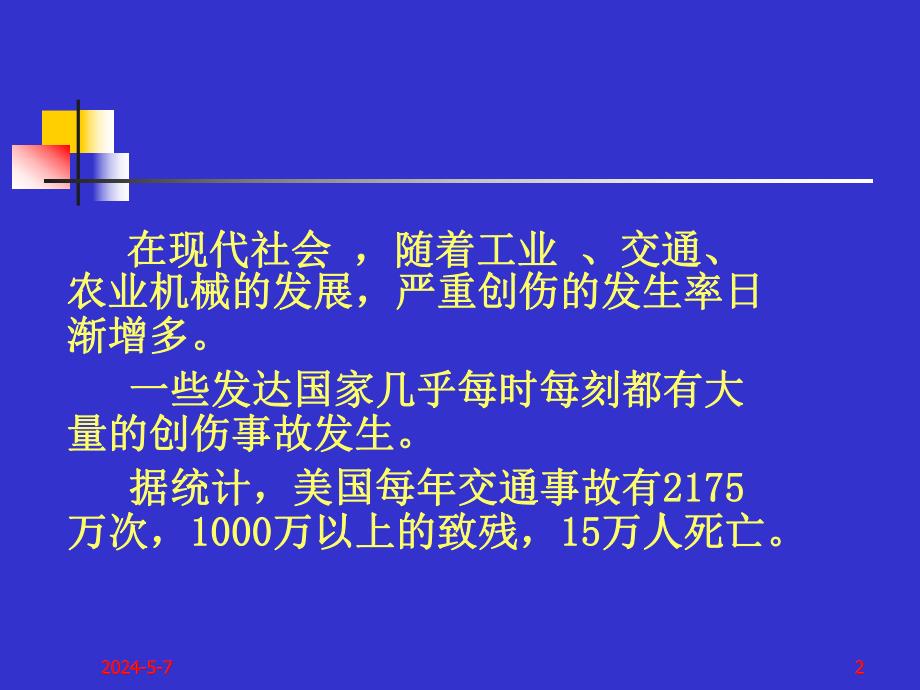 在现代社会 ，随着工业 、交通、农业机械的发展，严重创伤的发生率日渐增多。

一些发达国家几乎每时每刻都有大量的创伤事故发生。

据统计，美国每年交通事故有2175万次，1000万以上的致残，15万人死亡。

2024-5-7

2